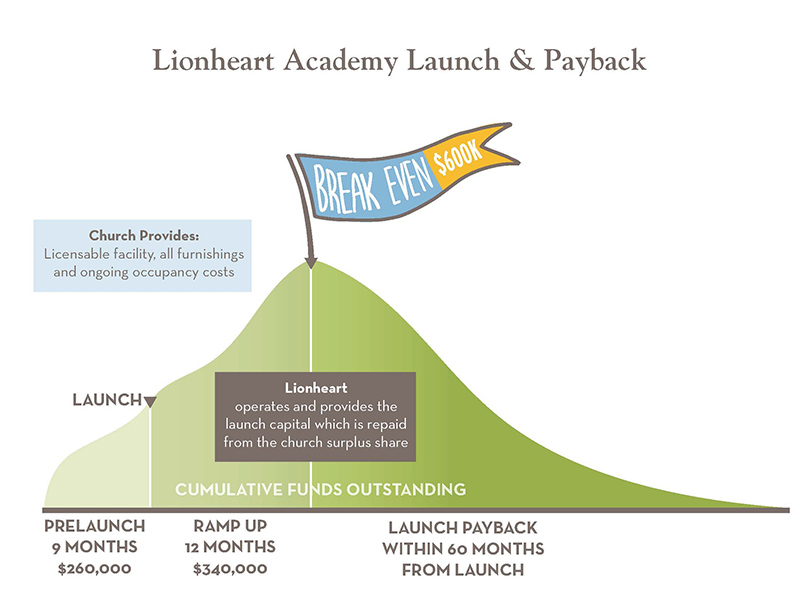 Lionheart Academy Launch & Payback

BREAK EVEN $600K

Church Provides:
Licensable facility, all furnishings and ongoing occupancy costs

LAUNCH

Lionheart
operates and provides the launch capital which is repaid from the church surplus share

CUMULATIVE FUNDS OUTSTANDING

PRELAUNCH
9 MONTHS
$260,000

RAMP UP
12 MONTHS
$340,000

LAUNCH PAYBACK
WITHIN 60 MONTHS
FROM LAUNCH